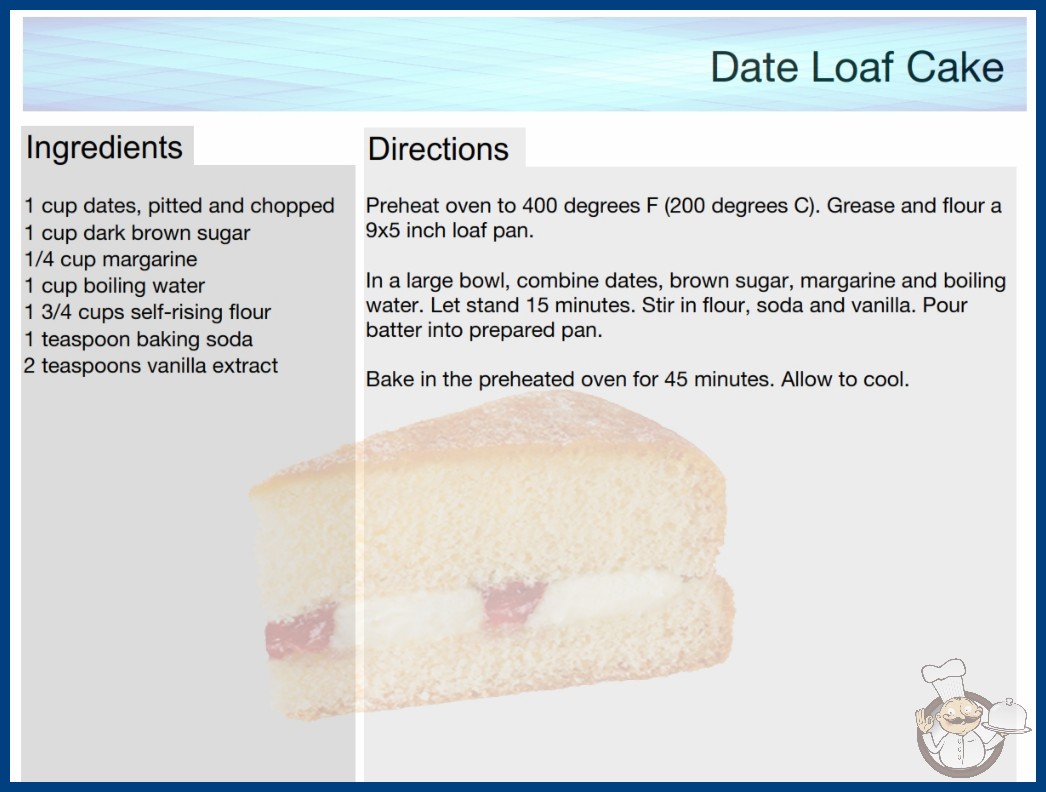 Date Loaf Cake

Ingredients

1 cup dates, pitted and chopped
1 cup dark brown sugar
1/4 cup margarine
1 cup boiling water
1 3/4 cups self-rising flour
1 teaspoon baking soda
2 teaspoons vanilla extract

Directions

Preheat oven to 400 degrees F (200 degrees C). Grease and flour a 9x5 inch loaf pan.

In a large bowl, combine dates, brown sugar, margarine and boiling water. Let stand 15 minutes. Stir in flour, soda and vanilla. Pour batter into prepared pan.

Bake in the preheated oven for 45 minutes. Allow to cool.